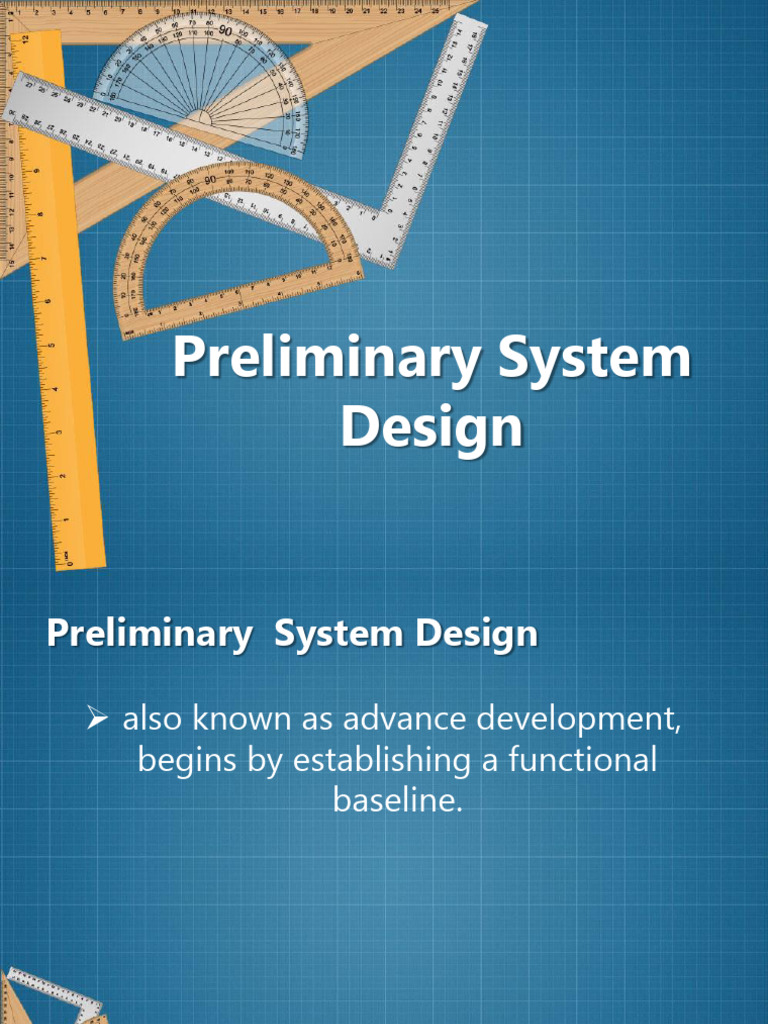 Preliminary System Design

Preliminary System Design

➢ also known as advance development, begins by establishing a functional baseline.